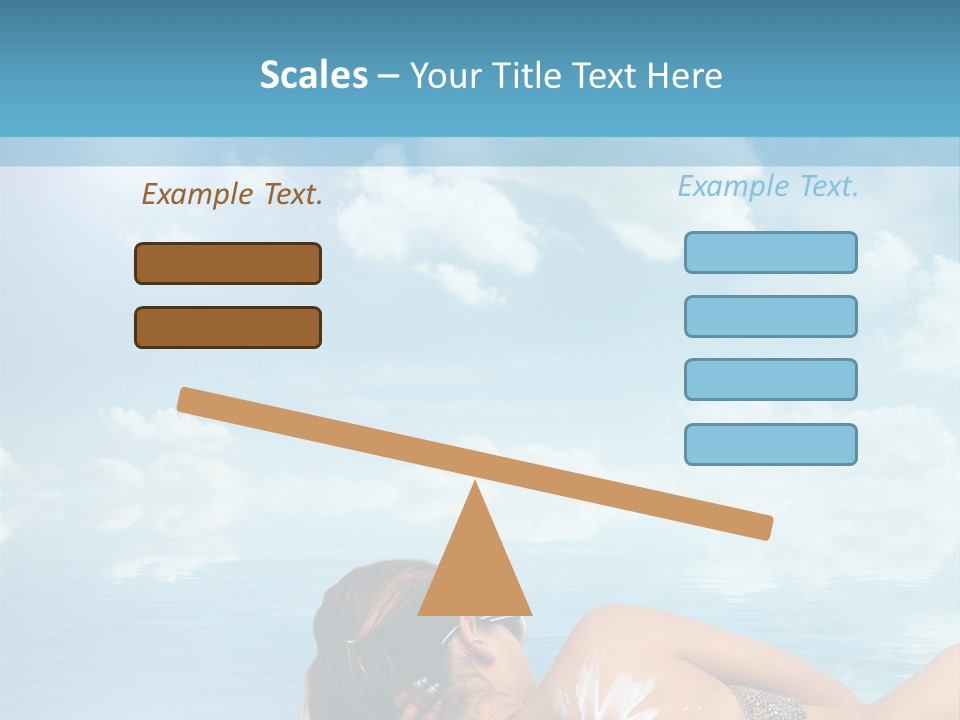 Scales – Your Title Text Here

Example Text.

Example Text.